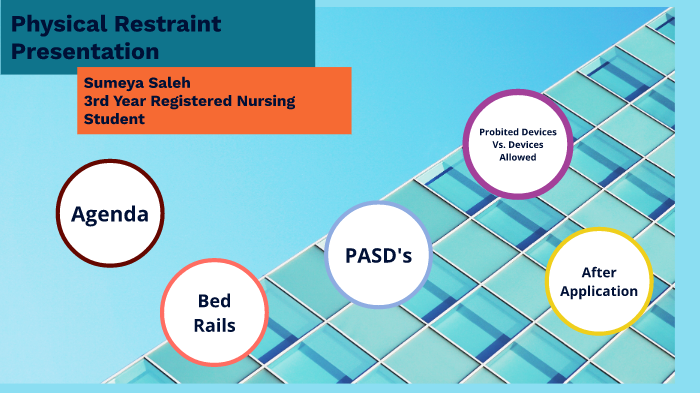 Physical Restraint Presentation

Sumeya Saleh
3rd Year Registered Nursing Student

Agenda

Bed Rails

PASD's

Probited Devices Vs. Devices Allowed

After Application